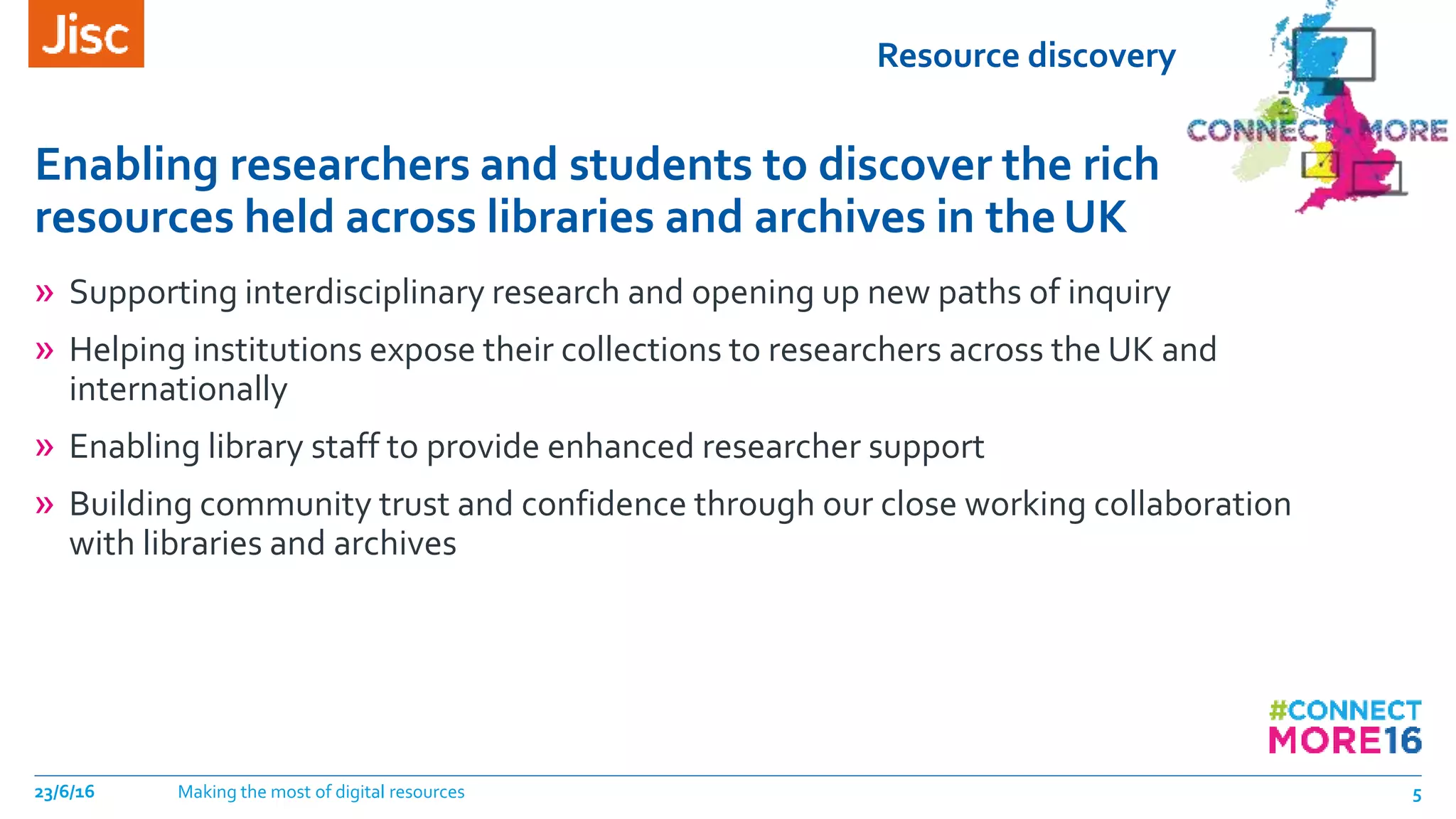 Jisc

Resource discovery

CONNECT MORE

Enabling researchers and students to discover the rich resources held across libraries and archives in the UK

» Supporting interdisciplinary research and opening up new paths of inquiry

» Helping institutions expose their collections to researchers across the UK and internationally

» Enabling library staff to provide enhanced researcher support

» Building community trust and confidence through our close working collaboration with libraries and archives

#CONNECT MORE16

23/6/16 Making the most of digital resources 5